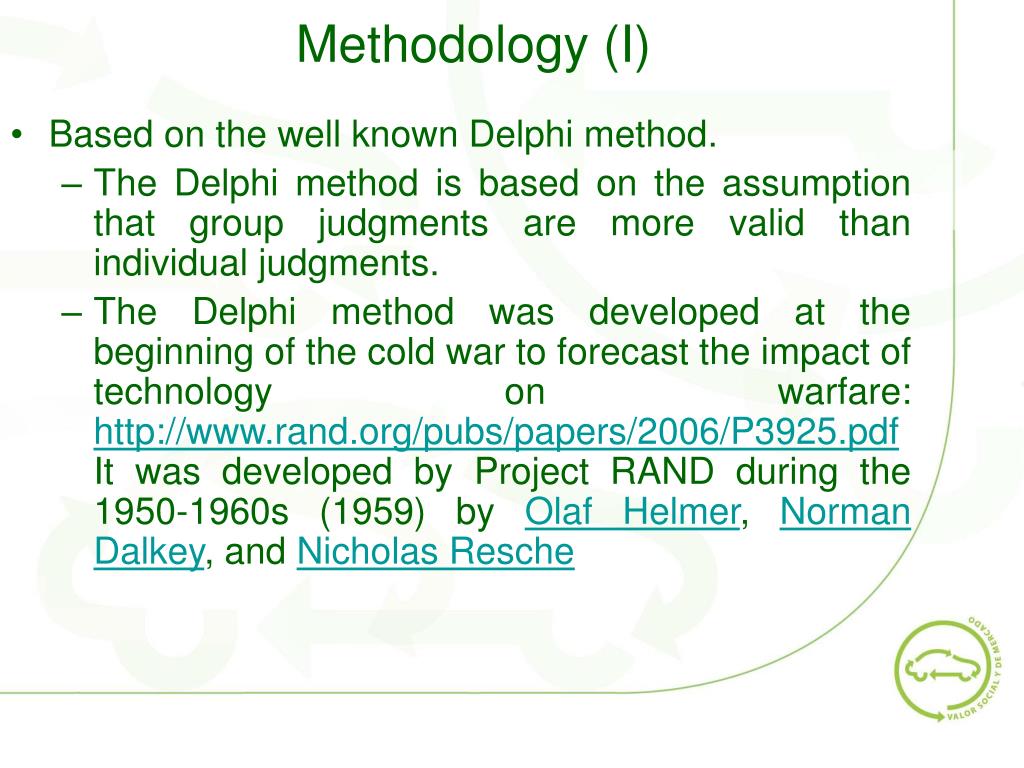 Methodology (I)

• Based on the well known Delphi method.

– The Delphi method is based on the assumption that group judgments are more valid than individual judgments.

– The Delphi method was developed at the beginning of the cold war to forecast the impact of technology on warfare: http://www.rand.org/pubs/papers/2006/P3925.pdf It was developed by Project RAND during the 1950-1960s (1959) by Olaf Helmer, Norman Dalkey, and Nicholas Resche

VALOR SOCIAL Y DE MERCADO